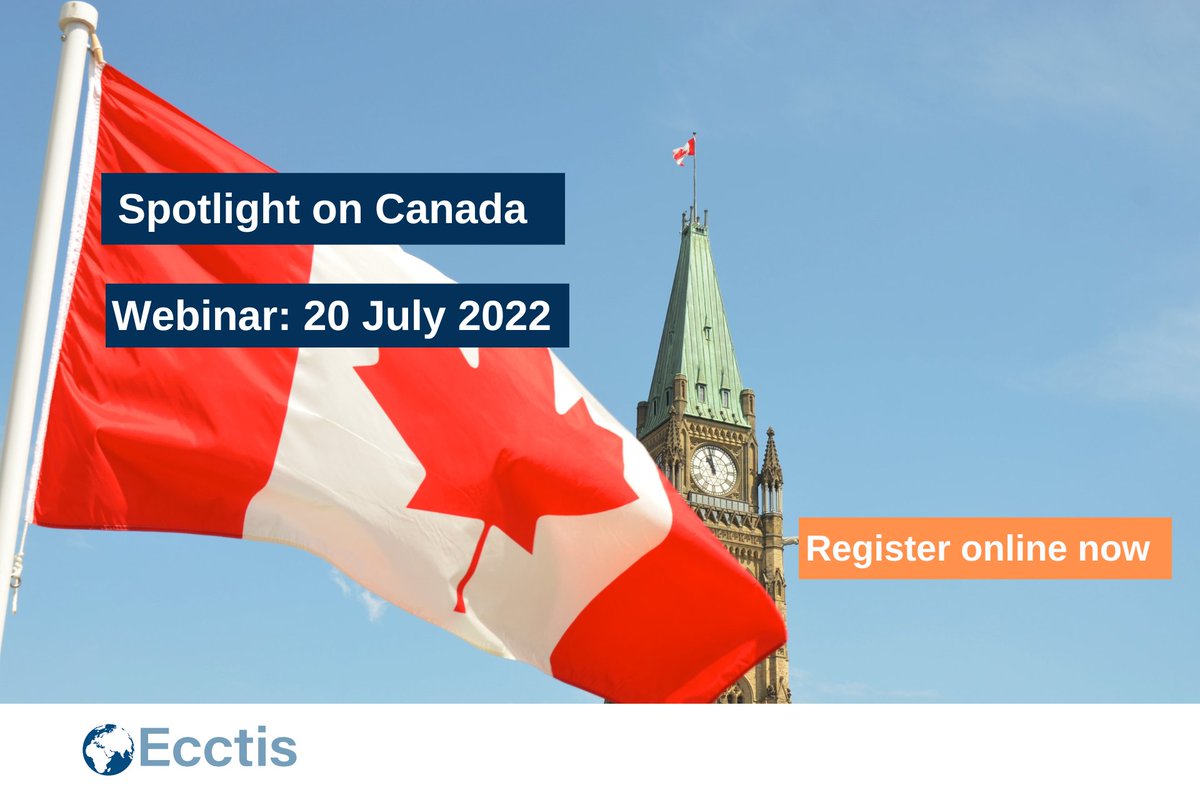 Spotlight on Canada

Webinar: 20 July 2022

Register online now

Ecctis